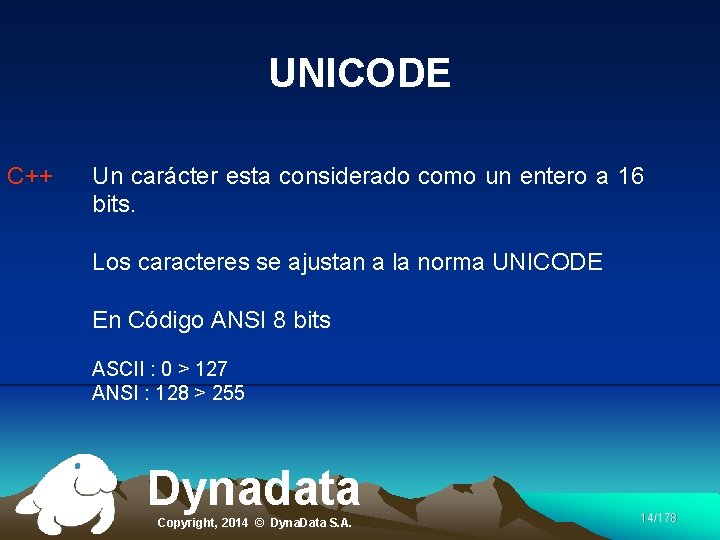 UNICODE

C++

Un carácter esta considerado como un entero a 16 bits.

Los caracteres se ajustan a la norma UNICODE

En Código ANSI 8 bits

ASCII : 0 > 127
ANSI : 128 > 255

Dynadata

Copyright, 2014 © DynaData S.A.

14/178